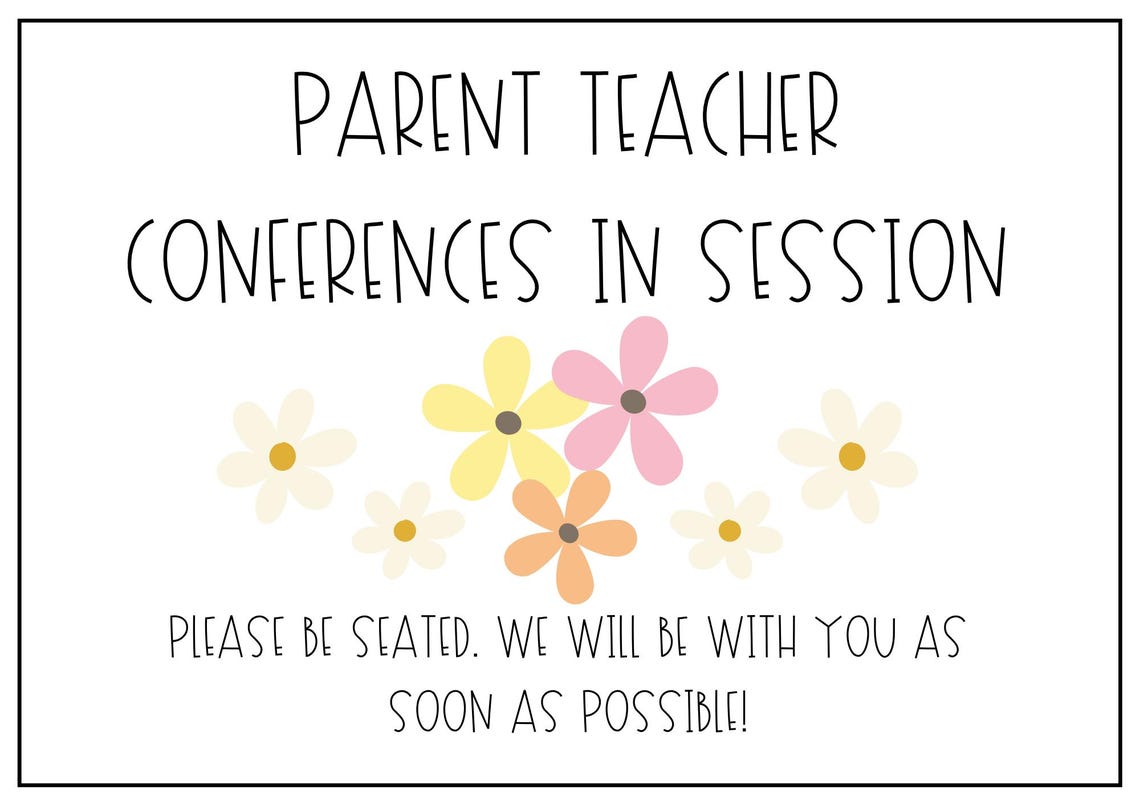 PARENT TEACHER CONFERENCES IN SESSION

PLEASE BE SEATED. WE WILL BE WITH YOU AS SOON AS POSSIBLE!